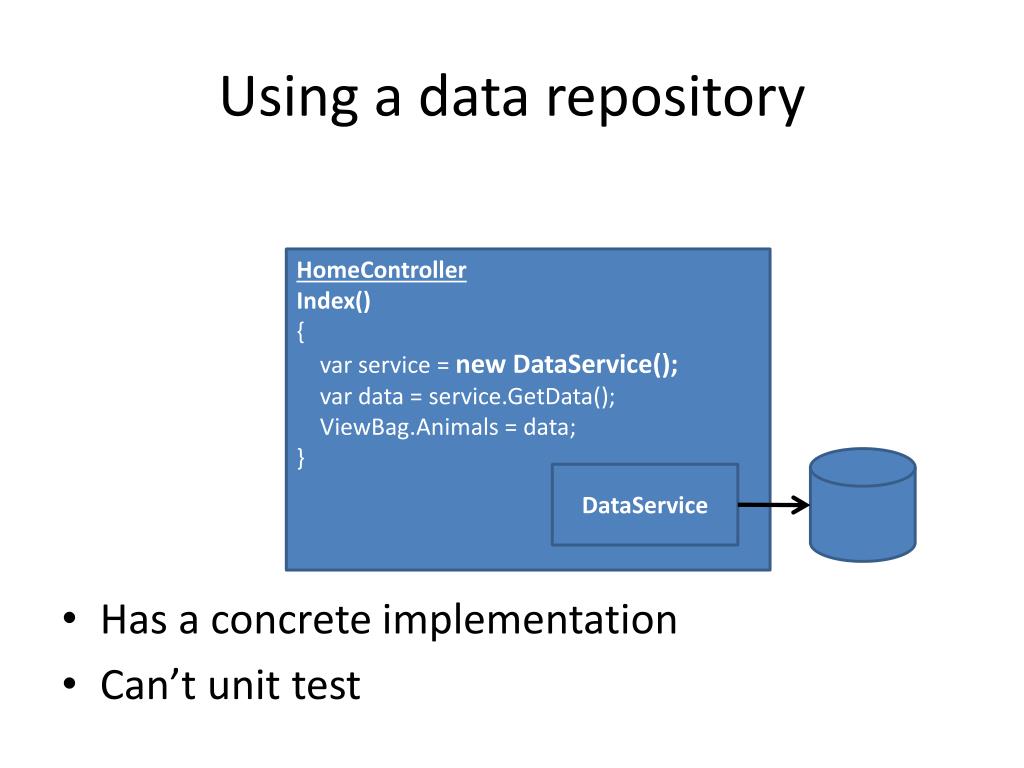 Using a data repository

HomeController
Index()
{
var service = new DataService();
var data = service.GetData();
ViewBag.Animals = data;
}

DataService

• Has a concrete implementation
• Can’t unit test